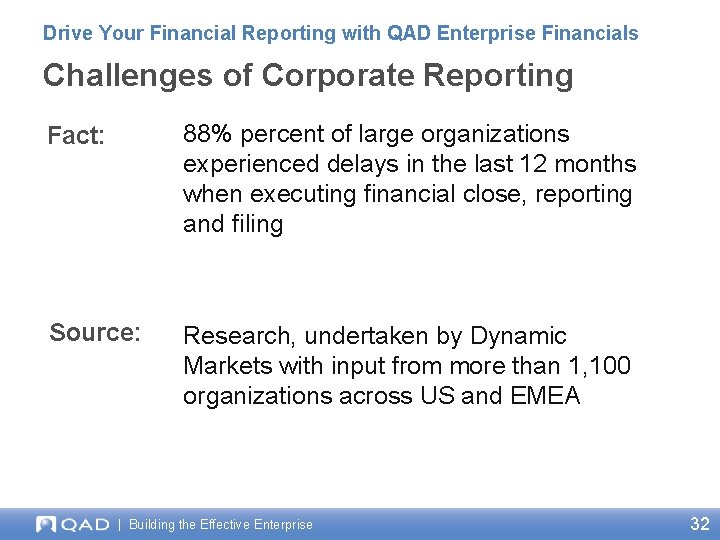 Drive Your Financial Reporting with QAD Enterprise Financials

Challenges of Corporate Reporting

Fact:

88% percent of large organizations experienced delays in the last 12 months when executing financial close, reporting and filing

Source:

Research, undertaken by Dynamic Markets with input from more than 1,100 organizations across US and EMEA

QAD | Building the Effective Enterprise

32